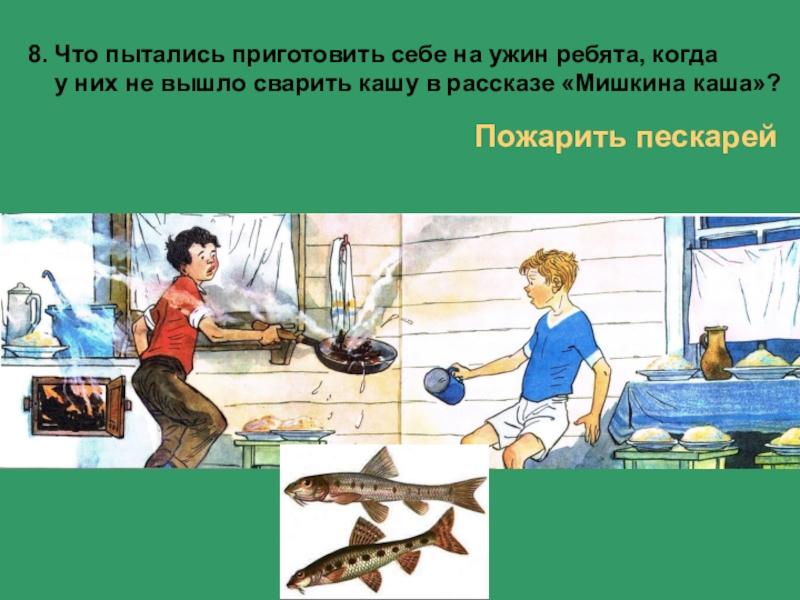 8. Что пытались приготовить себе на ужин ребята, когда у них не вышло сварить кашу в рассказе «Мишкина каша»?

Пожарить пескарей